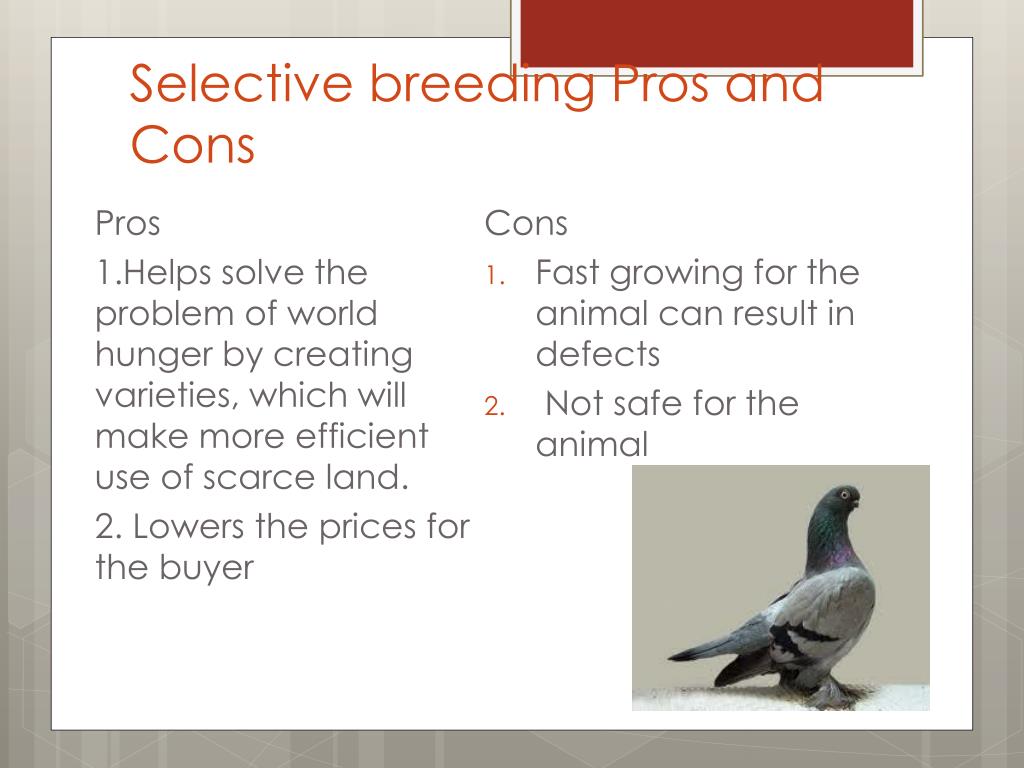 Selective breeding Pros and Cons

Pros

1.Helps solve the problem of world hunger by creating varieties, which will make more efficient use of scarce land.

2. Lowers the prices for the buyer

Cons

1. Fast growing for the animal can result in defects
2. Not safe for the animal